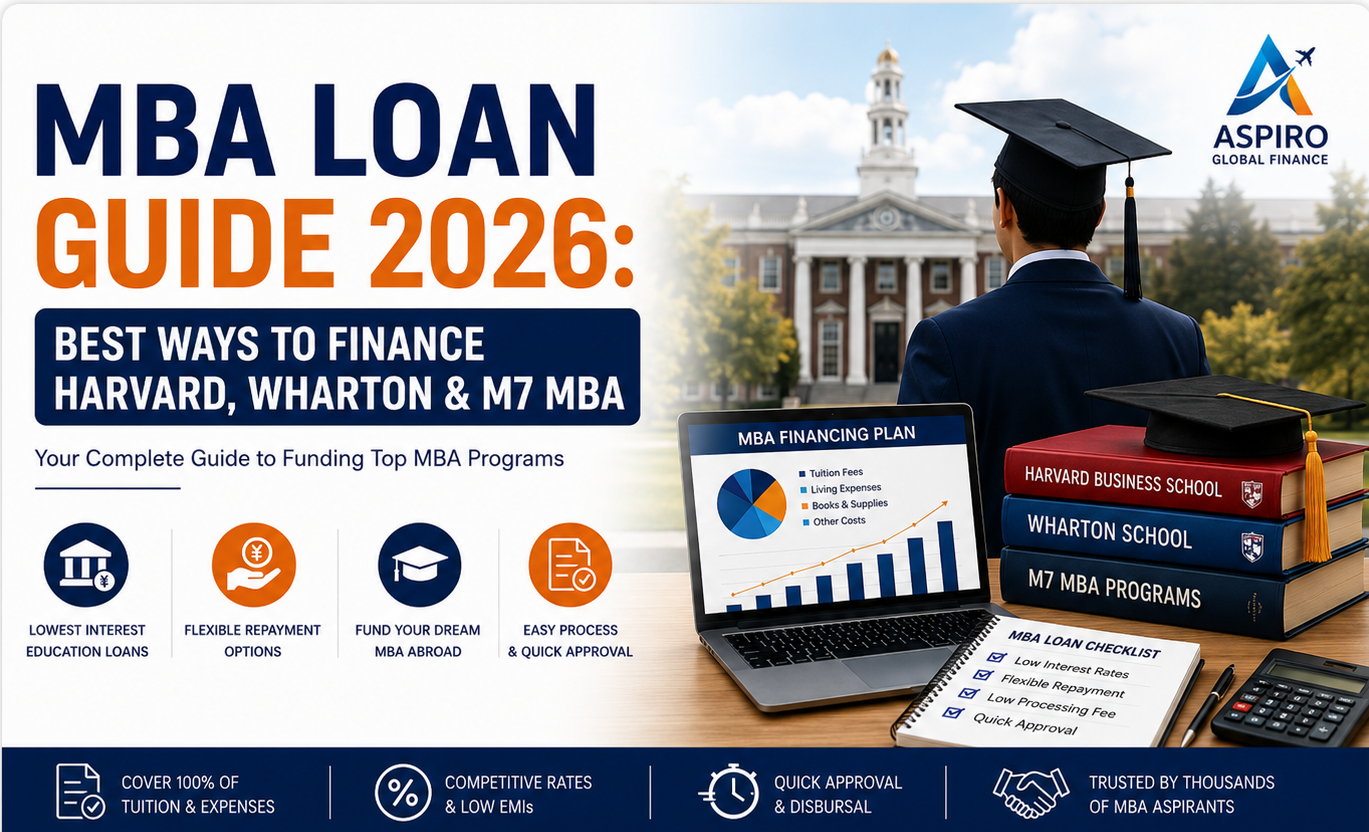 MBA LOAN GUIDE 2026:

BEST WAYS TO FINANCE HARVARD, WHARTON & M7 MBA

Your Complete Guide to Funding Top MBA Programs

LOWEST INTEREST EDUCATION LOANS

FLEXIBLE REPAYMENT OPTIONS

FUND YOUR DREAM MBA ABROAD

EASY PROCESS & QUICK APPROVAL

ASPIRO
GLOBAL FINANCE

MBA FINANCING PLAN
Tuition Fees
Living Expenses
Books & Supplies
Other Costs

HARVARD BUSINESS SCHOOL
WHARTON SCHOOL
M7 MBA PROGRAMS

MBA LOAN CHECKLIST
Low Interest Rates
Flexible Repayment
Low Processing Fee
Quick Approval

COVER 100% OF TUITION & EXPENSES

COMPETITIVE RATES & LOW EMIs

QUICK APPROVAL & DISBURSAL

TRUSTED BY THOUSANDS OF MBA ASPIRANTS